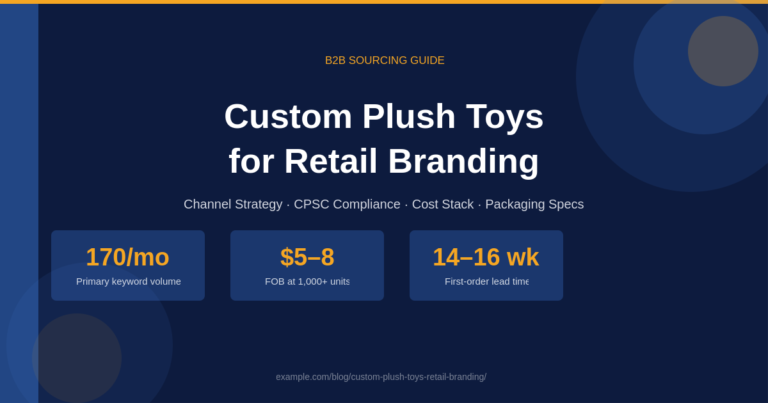 B2B SOURCING GUIDE

Custom Plush Toys for Retail Branding

Channel Strategy · CPSC Compliance · Cost Stack · Packaging Specs

170/mo
Primary keyword volume

$5–8
FOB at 1,000+ units

14–16 wk
First-order lead time

example.com/blog/custom-plush-toys-retail-branding/